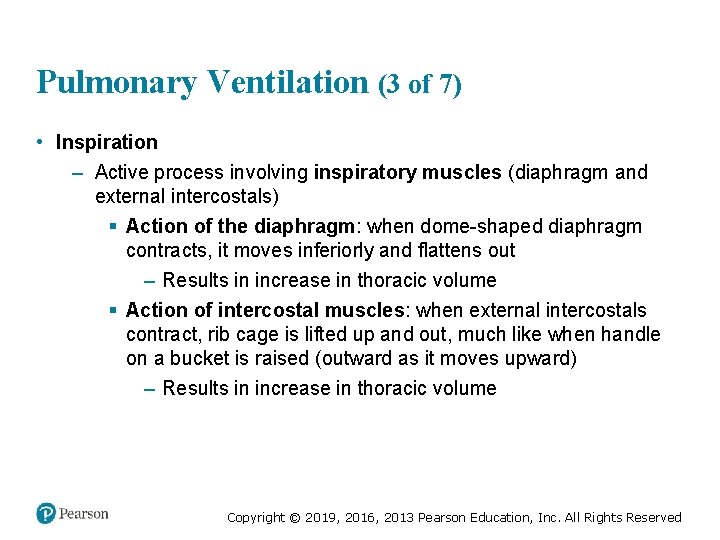 Pulmonary Ventilation (3 of 7)

• Inspiration

– Active process involving inspiratory muscles (diaphragm and external intercostals)

▪ Action of the diaphragm: when dome-shaped diaphragm contracts, it moves inferiorly and flattens out

– Results in increase in thoracic volume

▪ Action of intercostal muscles: when external intercostals contract, rib cage is lifted up and out, much like when handle on a bucket is raised (outward as it moves upward)

– Results in increase in thoracic volume

Pearson

Copyright © 2019, 2016, 2013 Pearson Education, Inc. All Rights Reserved